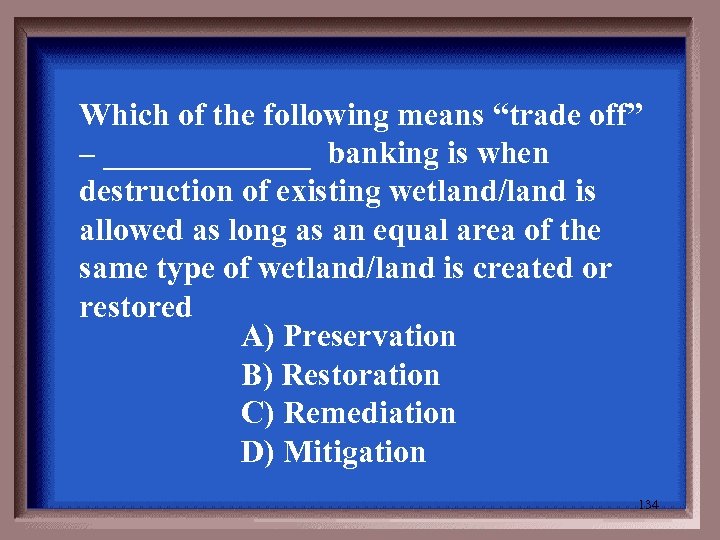 Which of the following means “trade off” – _____________ banking is when destruction of existing wetland/land is allowed as long as an equal area of the same type of wetland/land is created or restored

A) Preservation
B) Restoration
C) Remediation
D) Mitigation

134